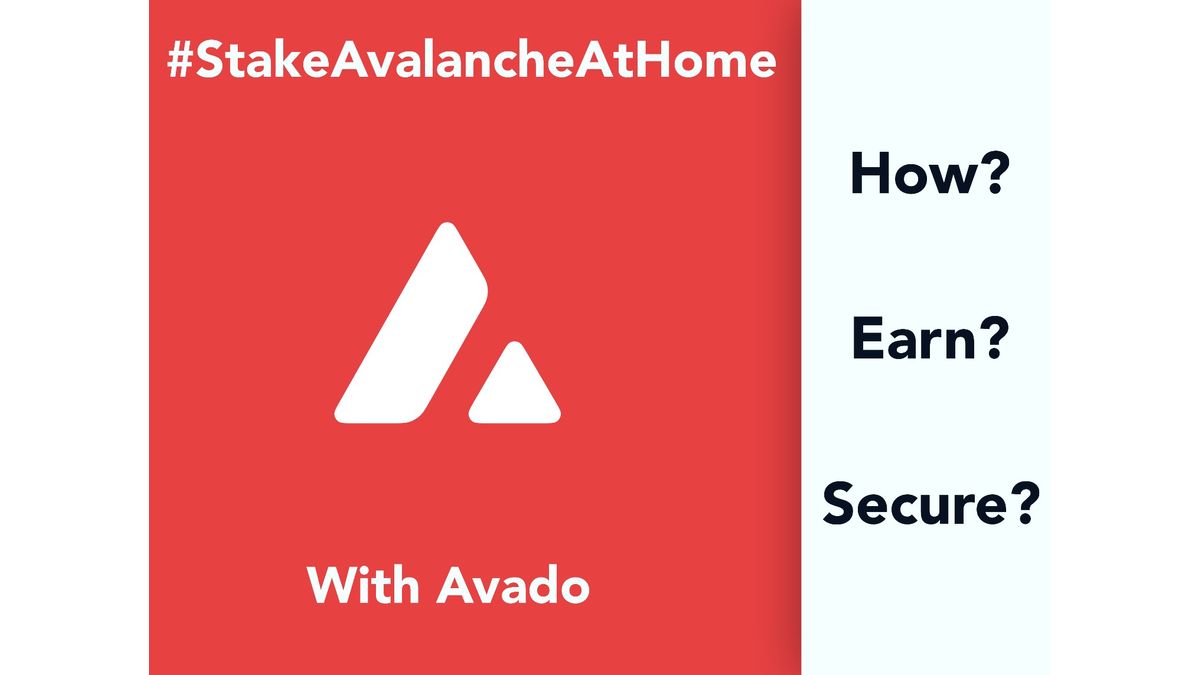 #StakeAvalancheAtHome

With Avado

How?

Earn?

Secure?